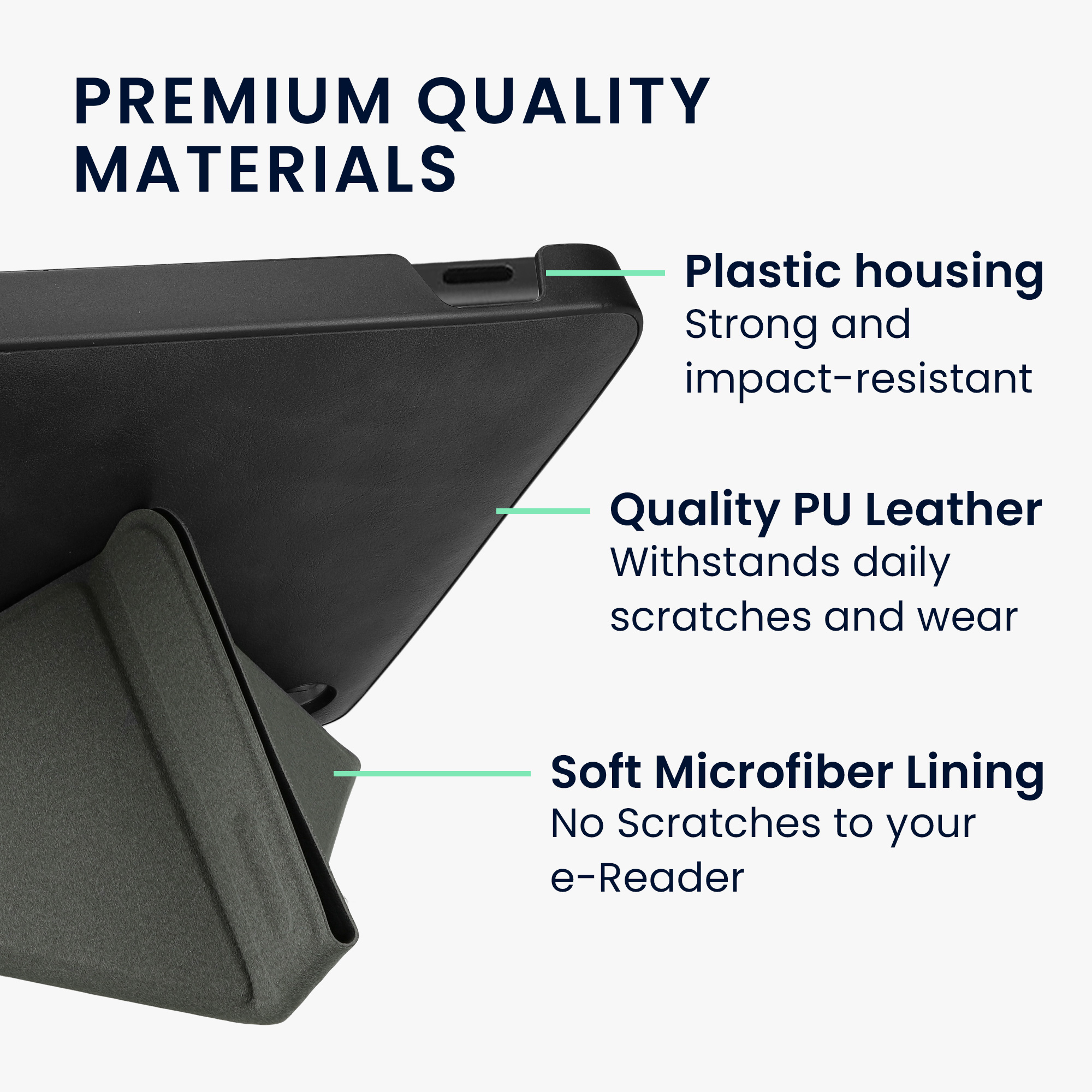 PREMIUM QUALITY MATERIALS

Plastic housing
Strong and impact-resistant

Quality PU Leather
Withstands daily scratches and wear

Soft Microfiber Lining
No Scratches to your e-Reader